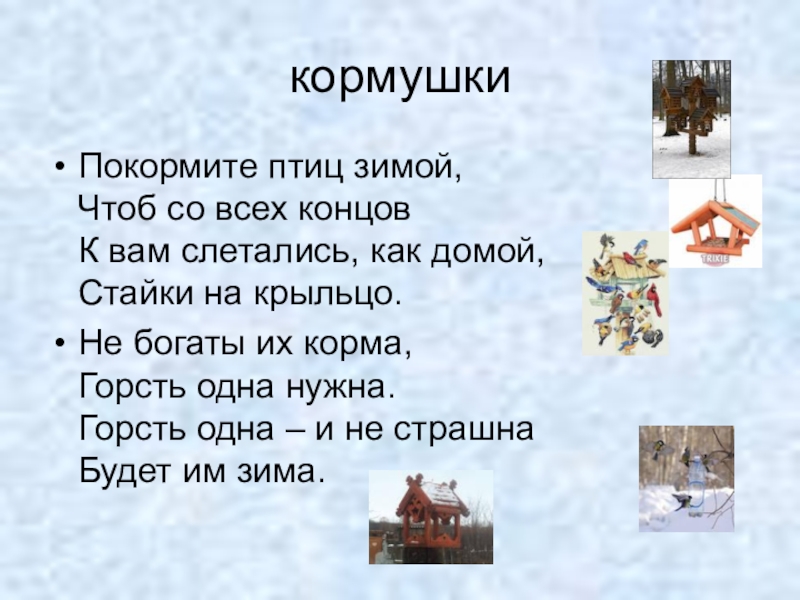 кормушки

• Покормите птиц зимой,
Чтоб со всех концов
К вам слетались, как домой,
Стайки на крыльцо.

• Не богаты их корма,
Горсть одна нужна.
Горсть одна – и не страшна
Будет им зима.

TRIXIE